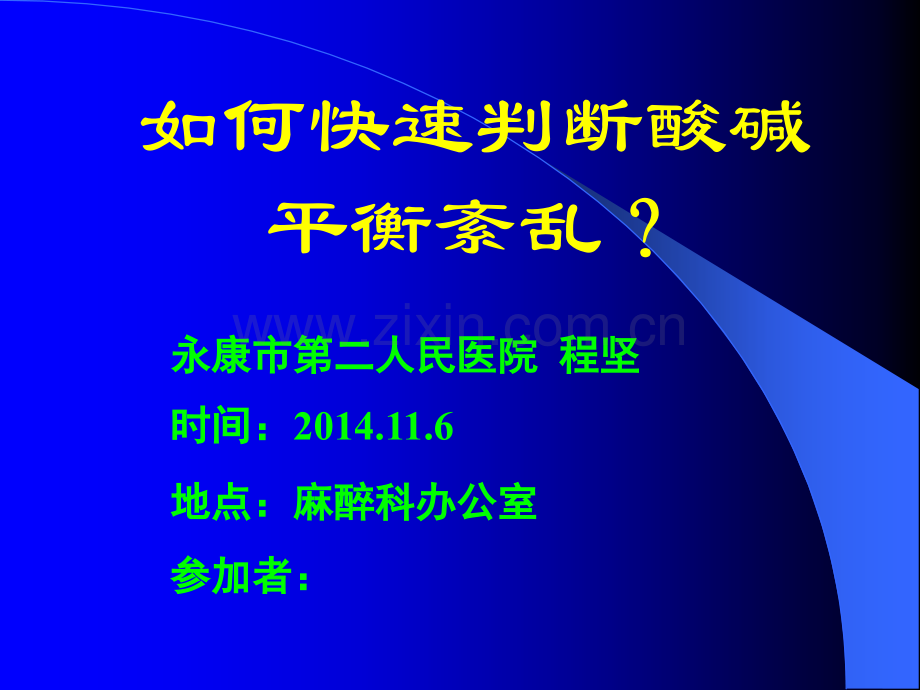 如何快速判断酸碱平衡紊乱？

www.zixin.com.cn

永康市第二人民医院 程坚

时间：2014.11.6

地点：麻醉科办公室

参加者：